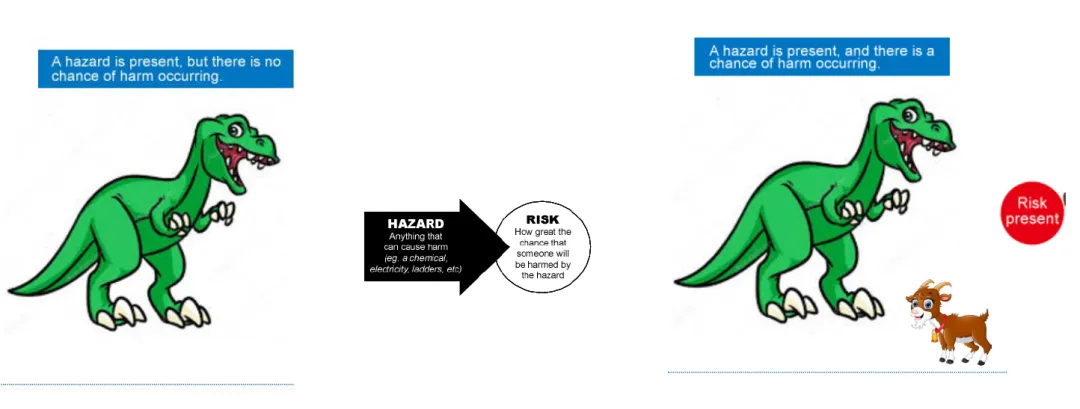 A hazard is present, but there is no chance of harm occurring.

HAZARD
Anything that can cause harm
(eg. a chemical, electricity, ladders, etc)

RISK
How great the chance that someone will be harmed by the hazard

A hazard is present, and there is a chance of harm occurring.

Risk present